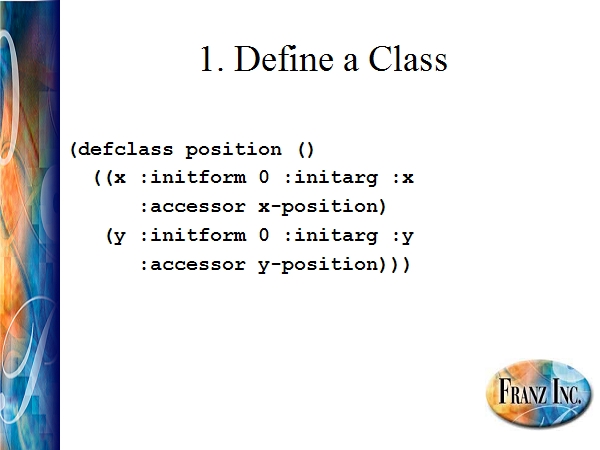 1. Define a Class

(defclass position ()
  ((x :initform 0 :initarg :x
      :accessor x-position)
   (y :initform 0 :initarg :y
      :accessor y-position)))

FRANZ INC.